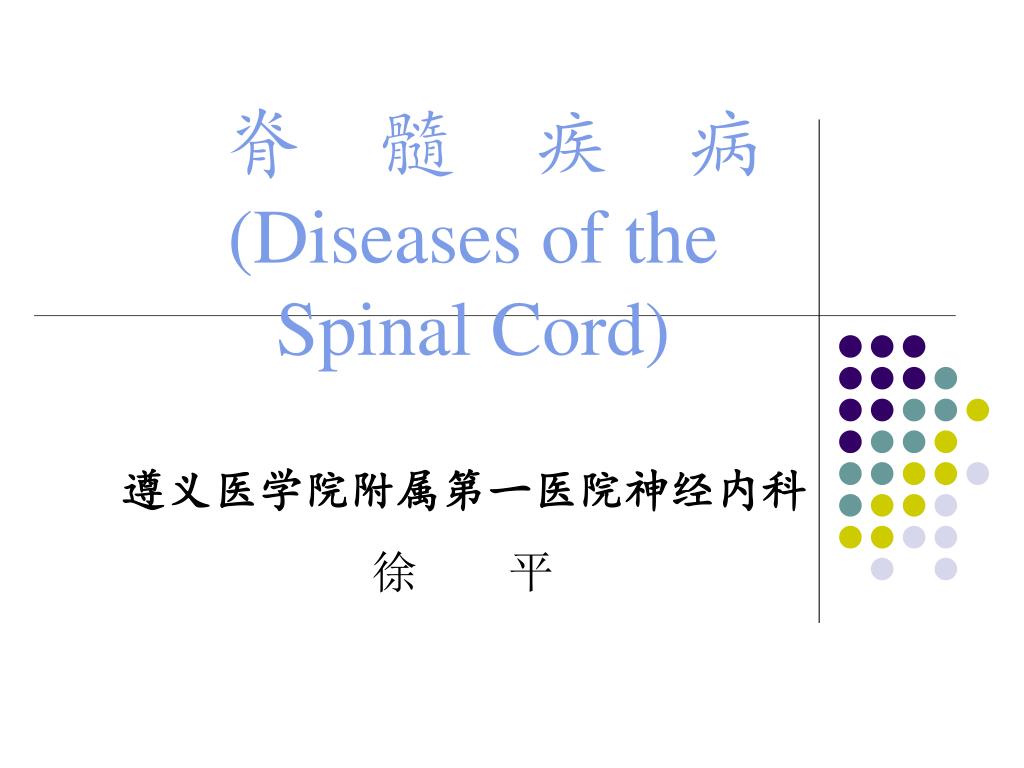 脊　髓　疾　病
(Diseases of the Spinal Cord)

遵义医学院附属第一医院神经内科

徐　　平